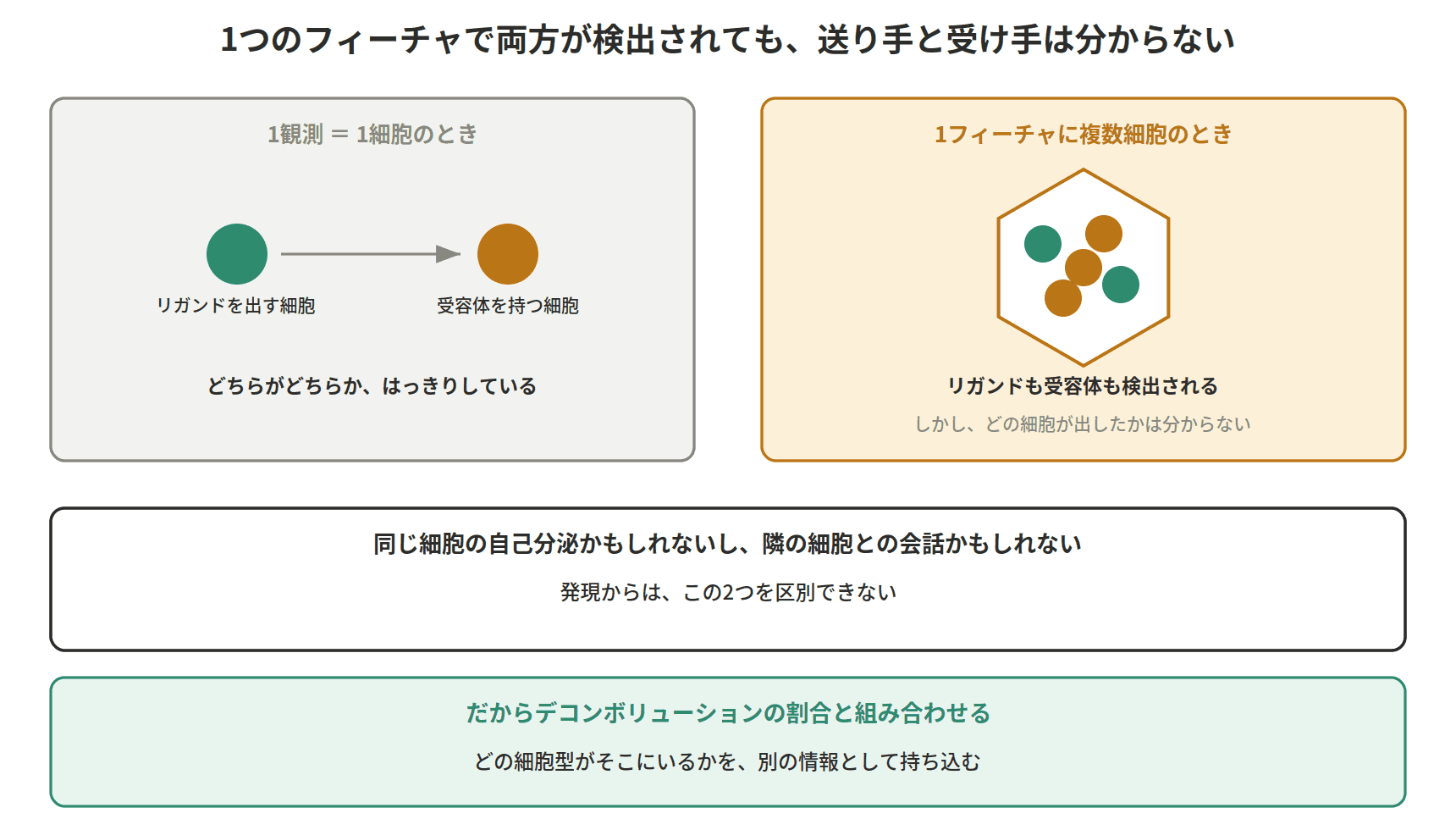 1つのフィーチャで両方が検出されても、送り手と受け手は分からない

1観測 = 1細胞のとき

リガンドを出す細胞

受容体を持つ細胞

どちらがどちらか、はっきりしている

1フィーチャに複数細胞のとき

リガンドも受容体も検出される

しかし、どの細胞が出したかは分からない

同じ細胞の自己分泌かもしれないし、隣の細胞との会話かもしれない

発現からは、この2つを区別できない

だからデコンボリューションの割合と組み合わせる

どの細胞型がそこにいるかを、別の情報として持ち込む